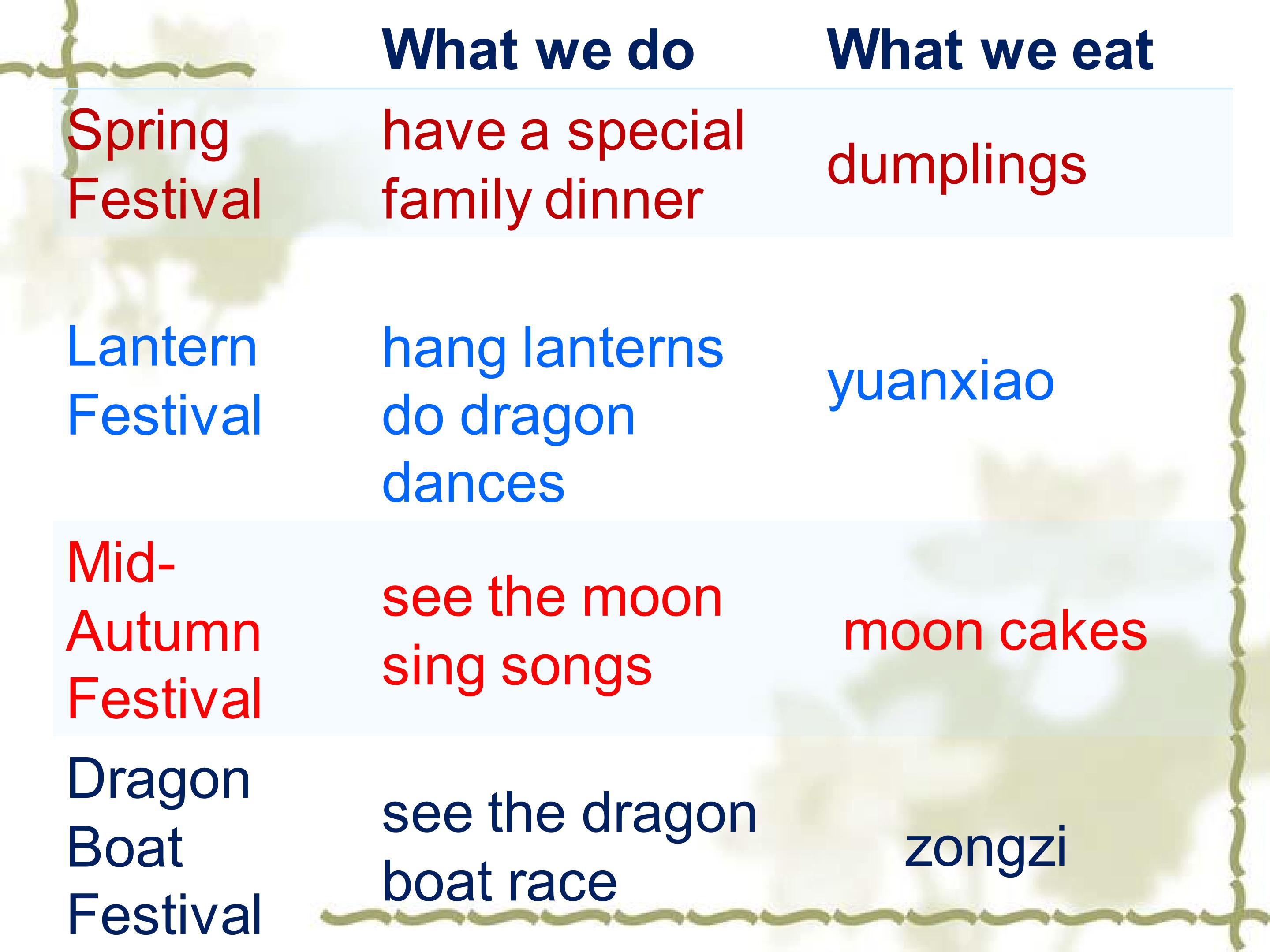 |  | What we do | What we eat |
|---|---|---|
| Spring Festival | have a special family dinner | dumplings |
| Lantern Festival | hang lanterns do dragon dances | yuanxiao |
| Mid-Autumn Festival | see the moon sing songs | moon cakes |
| Dragon Boat Festival | see the dragon boat race | zongzi |